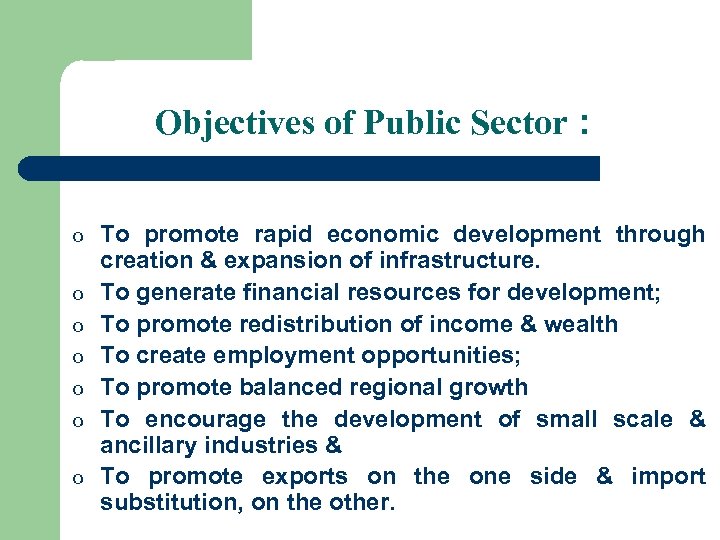 Objectives of Public Sector :

o To promote rapid economic development through creation & expansion of infrastructure.
o To generate financial resources for development;
o To promote redistribution of income & wealth
o To create employment opportunities;
o To promote balanced regional growth
o To encourage the development of small scale & ancillary industries &
o To promote exports on the one side & import substitution, on the other.